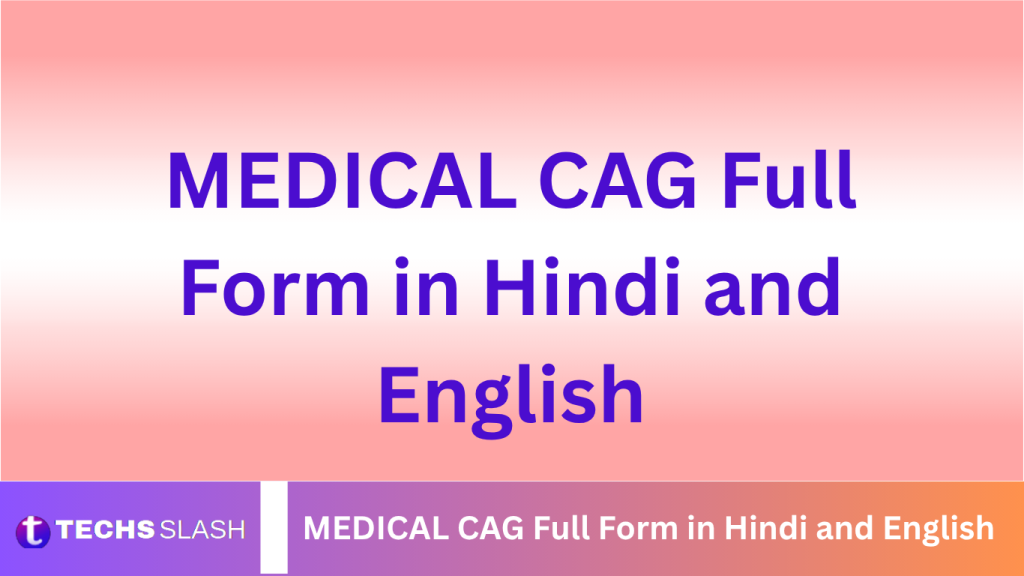 MEDICAL CAG Full Form in Hindi and English

t TECHS SLASH

MEDICAL CAG Full Form in Hindi and English